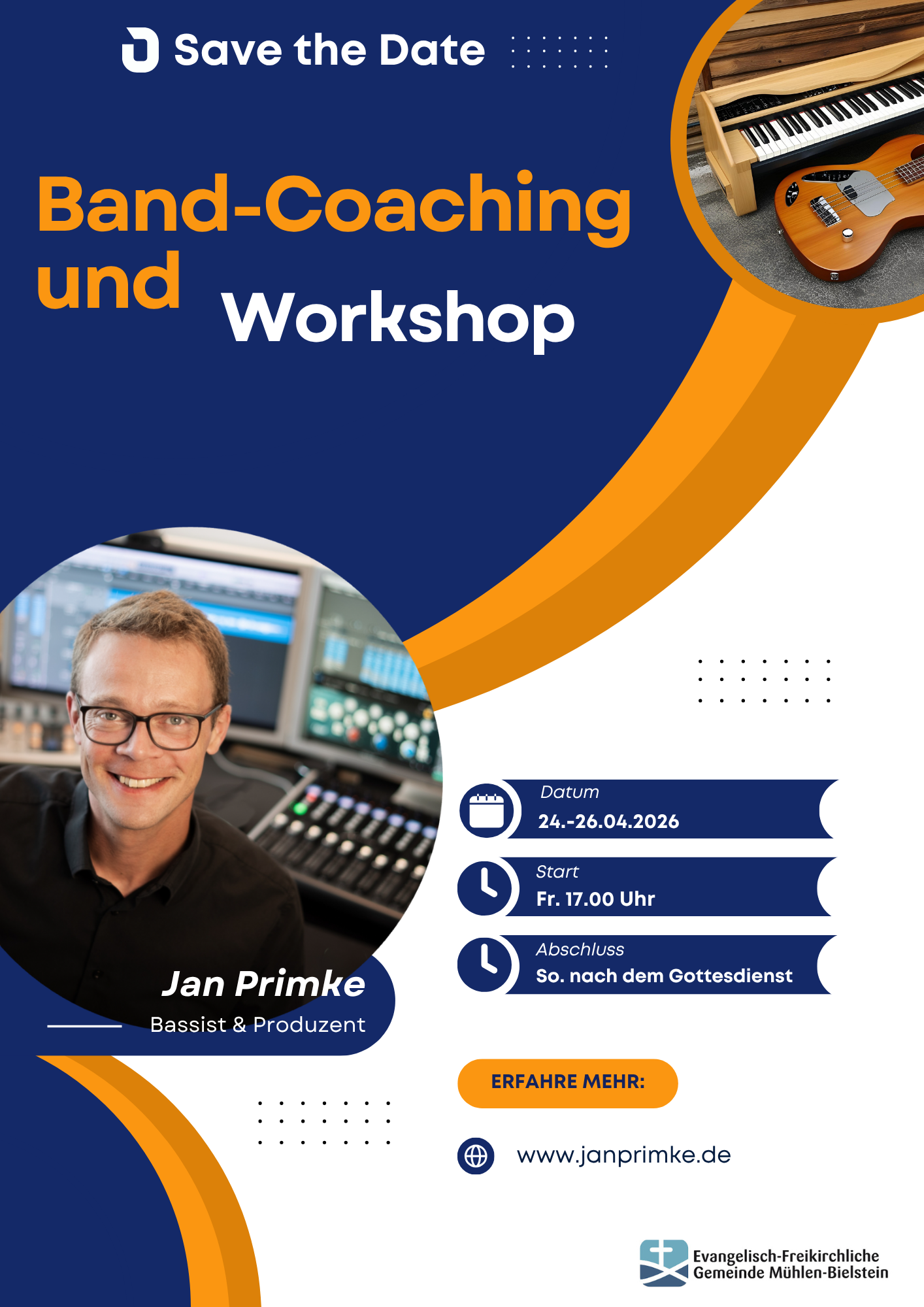 Save the Date

Band-Coaching und Workshop

Jan Primke
Bassist & Produzent

Datum
24.-26.04.2026

Start
Fr. 17.00 Uhr

Abschluss
So. nach dem Gottesdienst

ERFAHRE MEHR:

www.janprimke.de

Evangelisch-Freikirchliche Gemeinde Mühlen-Bielstein